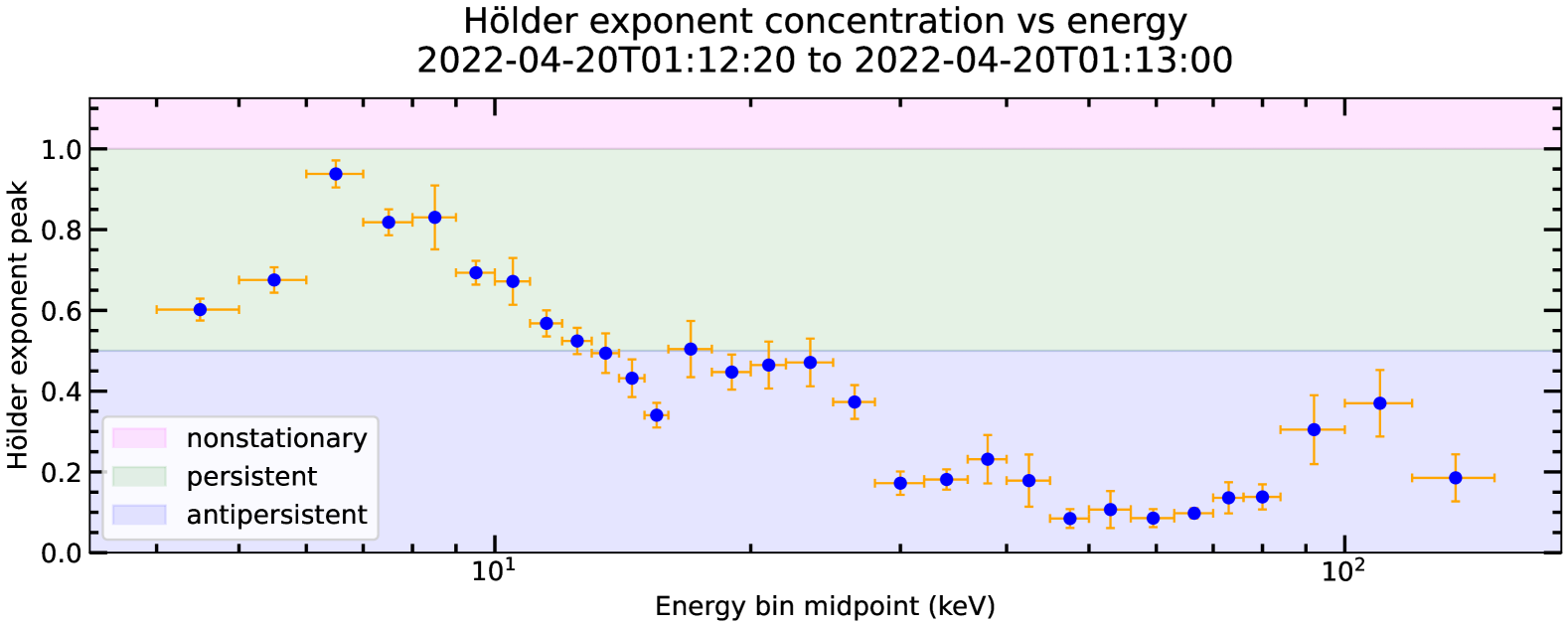 Hölder exponent concentration vs energy
2022-04-20T01:12:20 to 2022-04-20T01:13:00

Hölder exponent peak

1.0
0.8
0.6
0.4
0.2
0.0

nonstationary
persistent
antipersistent

$10^1$
$10^2$

Energy bin midpoint (keV)